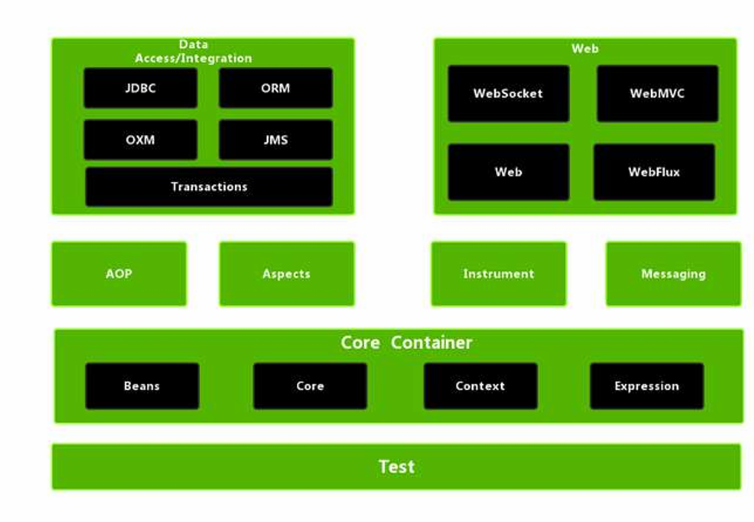 Data Access/Integration

JDBC

ORM

OXM

JMS

Transactions

Web

WebSocket

WebMVC

Web

WebFlux

AOP

Aspects

Instrument

Messaging

Core Container

Beans

Core

Context

Expression

Test